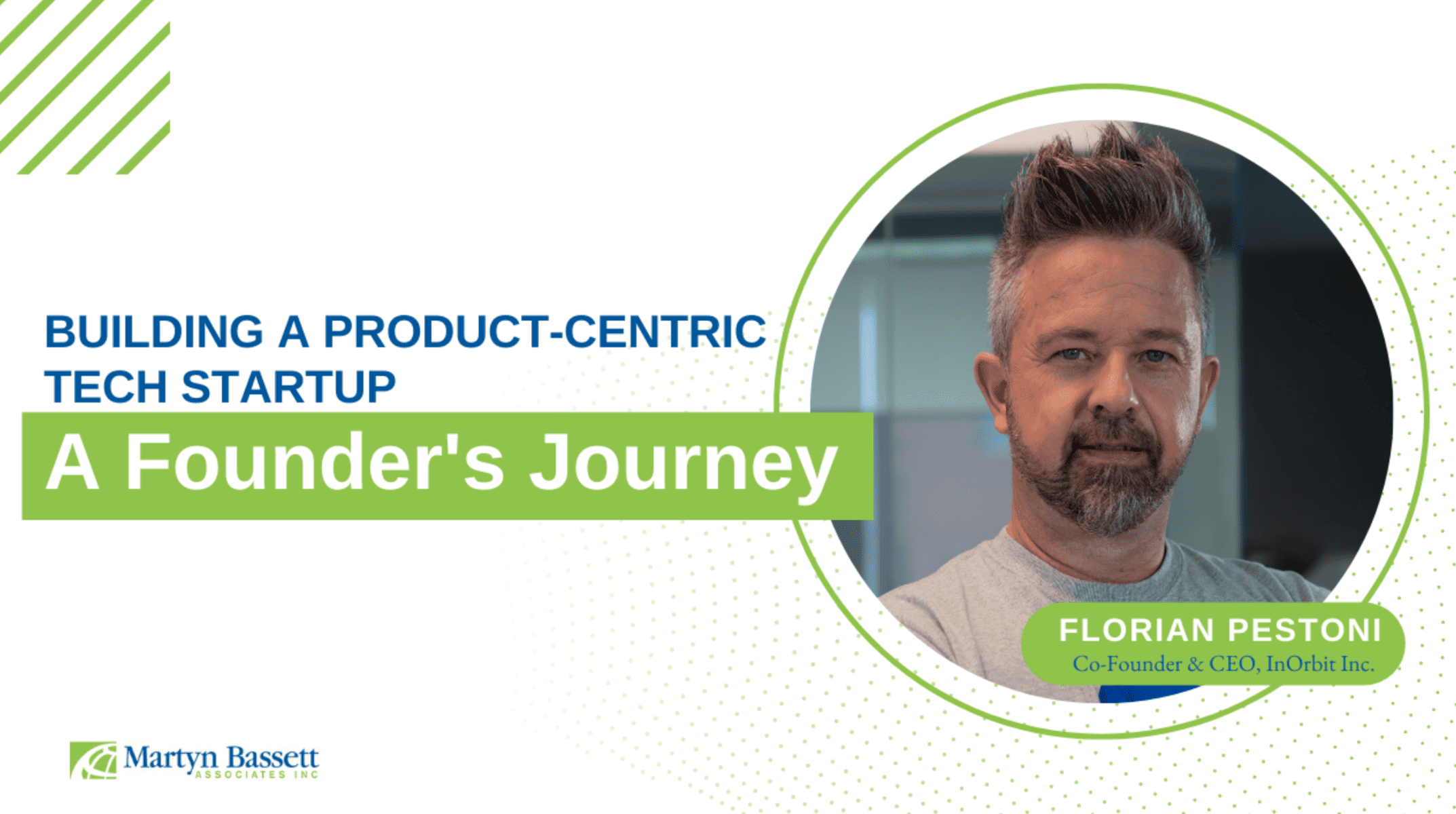 BUILDING A PRODUCT-CENTRIC TECH STARTUP

A Founder's Journey

FLORIAN PESTONI
Co-Founder & CEO, InOrbit Inc.

Martyn Bassett
ASSOCIATES INC